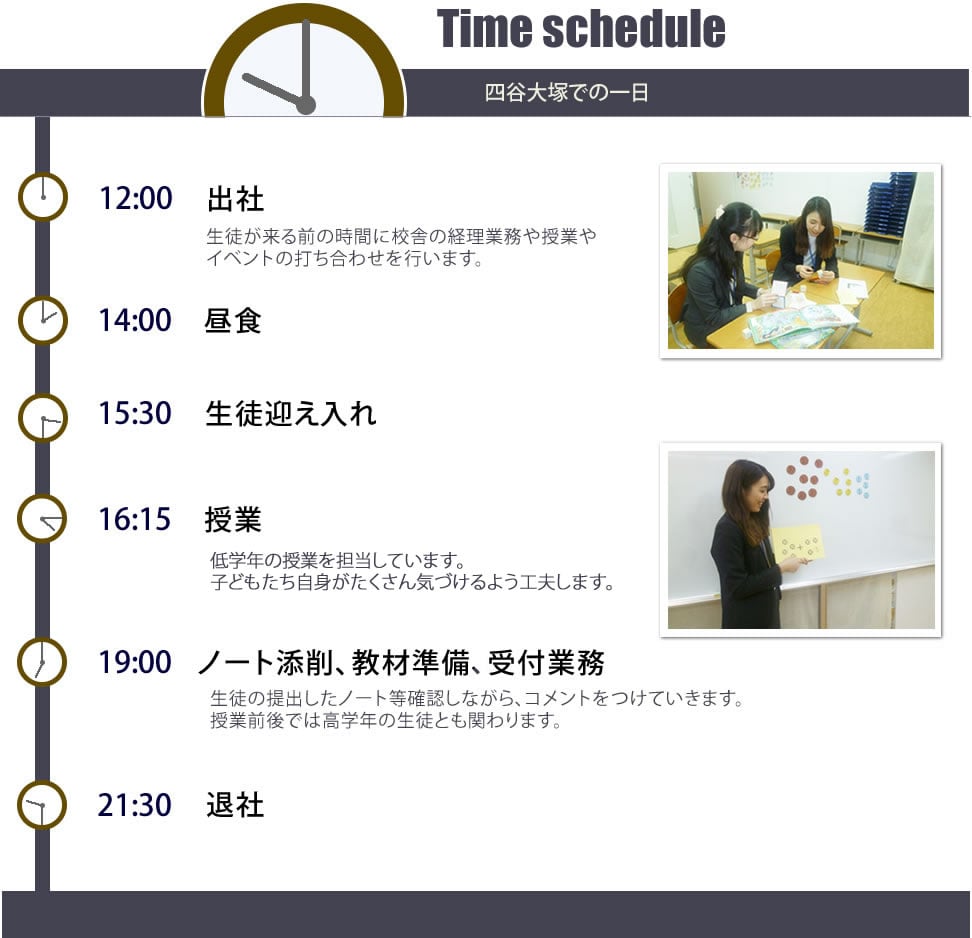 Time schedule

四谷大塚での一日

12:00 出社

生徒が来る前の時間に校舎の経理業務や授業やイベントの打ち合わせを行います。

14:00 昼食

15:30 生徒迎え入れ

16:15 授業

低学年の授業を担当しています。
子どもたち自身がたくさん気づけるよう工夫します。

19:00 ノート添削、教材準備、受付業務

生徒の提出したノート等確認しながら、コメントをつけていきます。
授業前後では高学年の生徒とも関わります。

21:30 退社